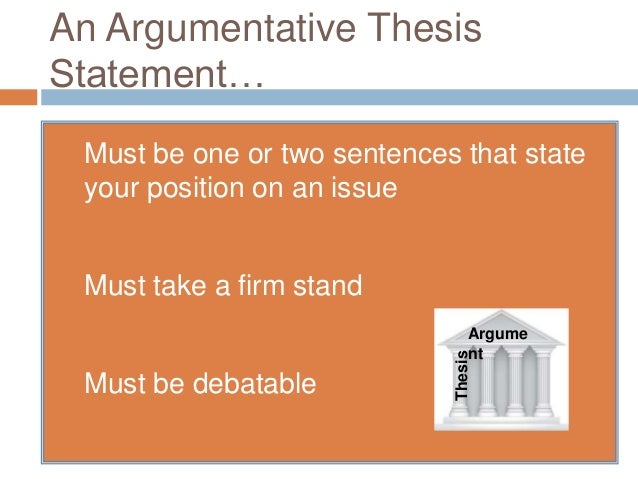 An Argumentative Thesis Statement…

Must be one or two sentences that state your position on an issue

Must take a firm stand

Must be debatable

Argume
nt

Thesis